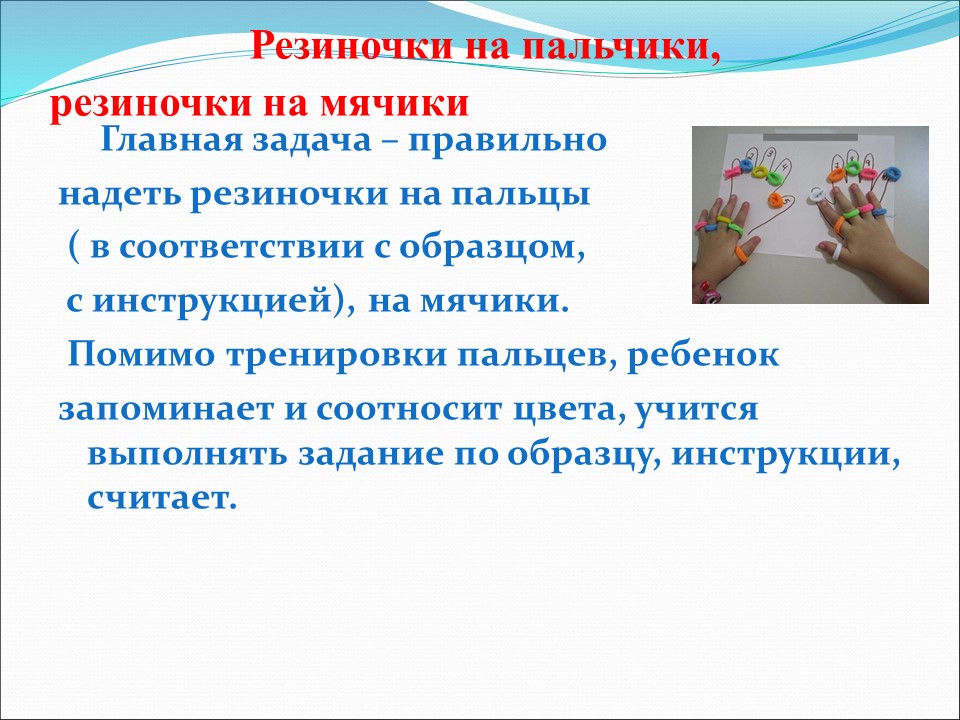 Резиночки на пальчики,
резиночки на мячики

Главная задача – правильно надеть резиночки на пальцы ( в соответствии с образцом, с инструкцией), на мячики.

Помимо тренировки пальцев, ребенок запоминает и соотносит цвета, учится выполнять задание по образцу, инструкции, считает.